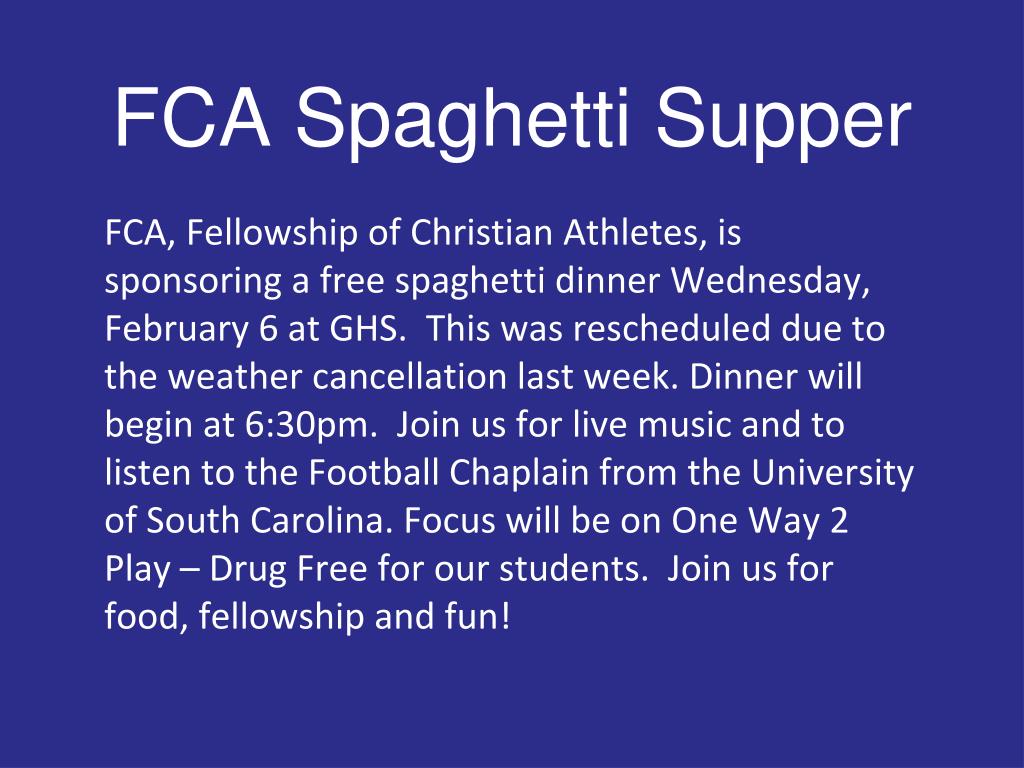 FCA Spaghetti Supper

FCA, Fellowship of Christian Athletes, is sponsoring a free spaghetti dinner Wednesday, February 6 at GHS. This was rescheduled due to the weather cancellation last week. Dinner will begin at 6:30pm. Join us for live music and to listen to the Football Chaplain from the University of South Carolina. Focus will be on One Way 2 Play – Drug Free for our students. Join us for food, fellowship and fun!